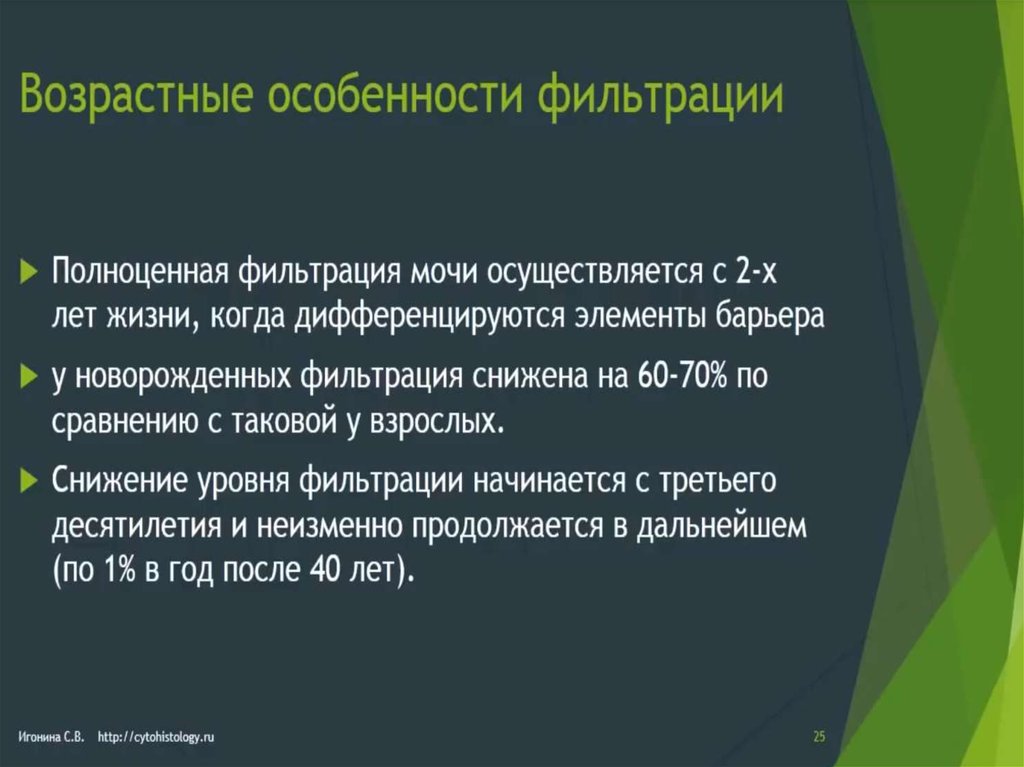 Возрастные особенности фильтрации

Полноценная фильтрация мочи осуществляется с 2-х лет жизни, когда дифференцируются элементы барьера

у новорожденных фильтрация снижена на 60-70% по сравнению с таковой у взрослых.

Снижение уровня фильтрации начинается с третьего десятилетия и неизменно продолжается в дальнейшем (по 1% в год после 40 лет).

Игонина С.В. http://cytohistology.ru

25